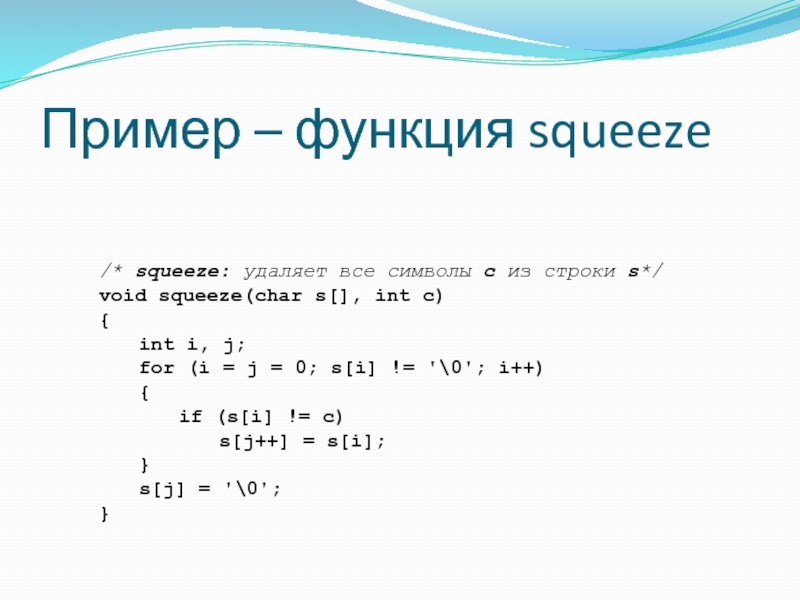 Пример – функция squeeze

/* squeeze: удаляет все символы c из строки s*/
void squeeze(char s[], int c)
{
    int i, j;
    for (i = j = 0; s[i] != '\0'; i++)
    {
        if (s[i] != c)
            s[j++] = s[i];
    }
    s[j] = '\0';
}